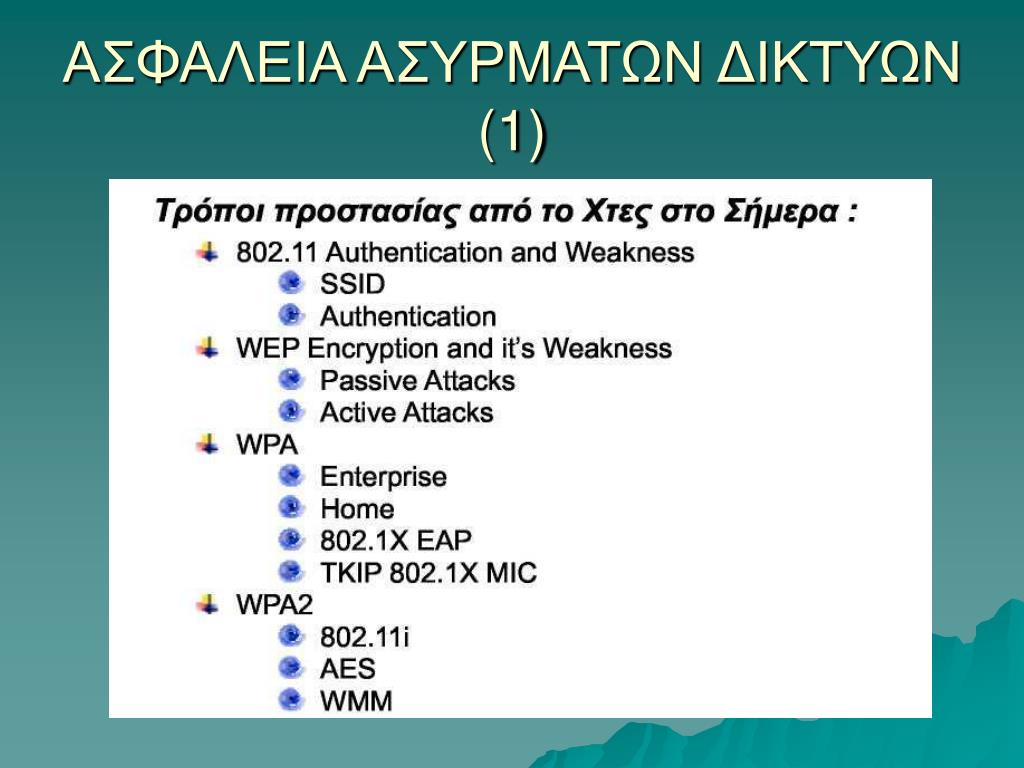 ΑΣΦΑΛΕΙΑ ΑΣΥΡΜΑΤΩΝ ΔΙΚΤΥΩΝ (1)

Τρόποι προστασίας από το Χτες στο Σήμερα :

802.11 Authentication and Weakness
SSID
Authentication
WEP Encryption and it's Weakness
Passive Attacks
Active Attacks
WPA
Enterprise
Home
802.1X EAP
TKIP 802.1X MIC
WPA2
802.11i
AES
WMM